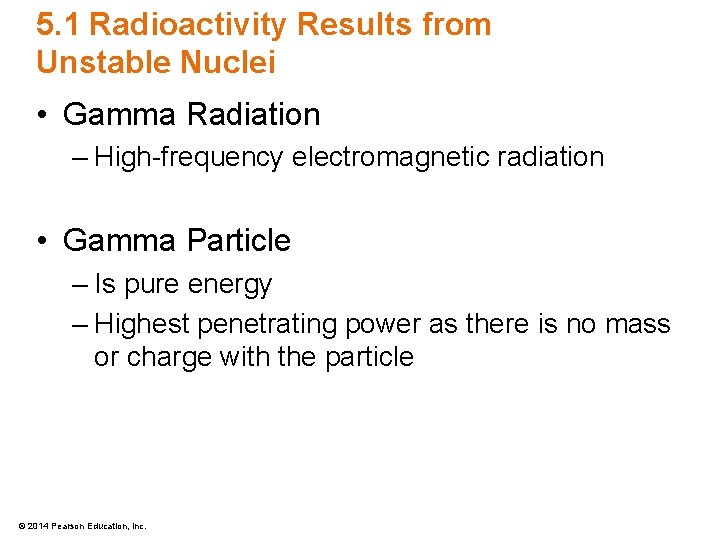 5.1 Radioactivity Results from Unstable Nuclei

• Gamma Radiation
– High-frequency electromagnetic radiation

• Gamma Particle
– Is pure energy
– Highest penetrating power as there is no mass or charge with the particle

© 2014 Pearson Education, Inc.